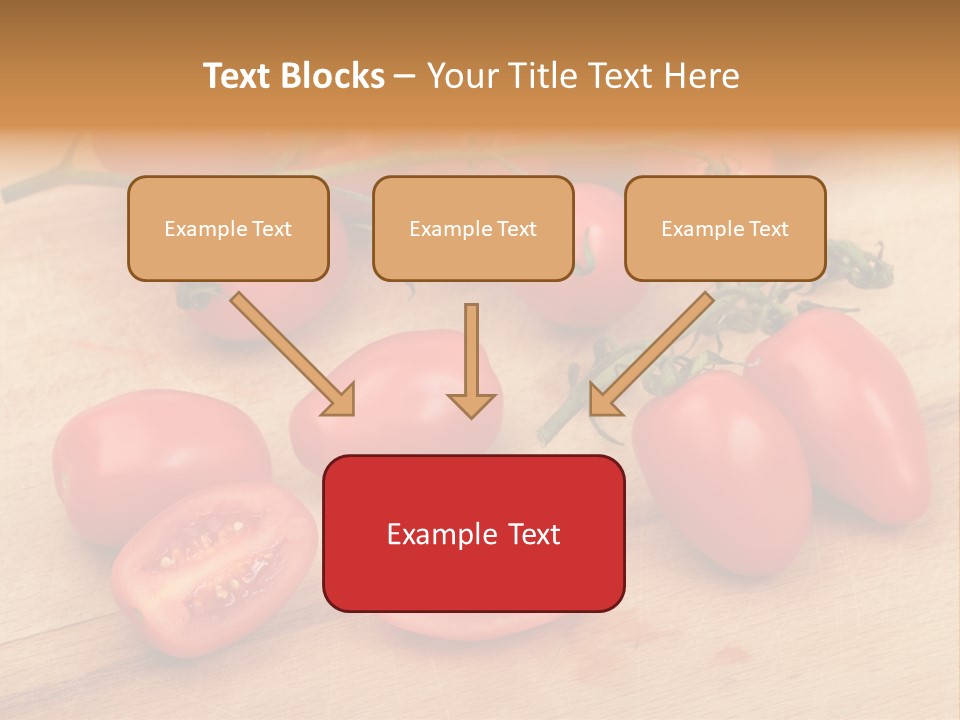 Text Blocks – Your Title Text Here

Example Text

Example Text

Example Text

Example Text